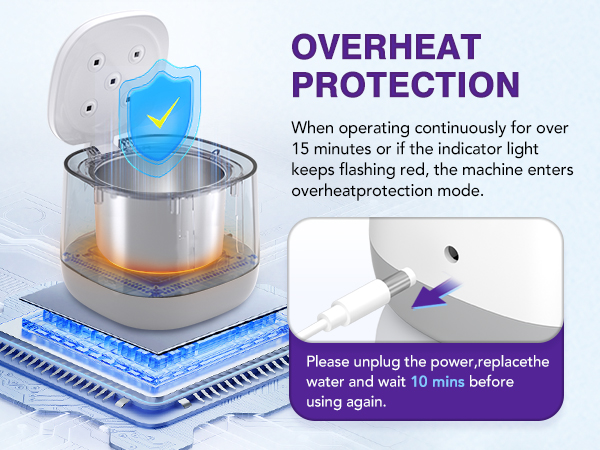 OVERHEAT PROTECTION

When operating continuously for over 15 minutes or if the indicator light keeps flashing red, the machine enters overheatprotection mode.

Please unplug the power,replacethe water and wait 10 mins before using again.